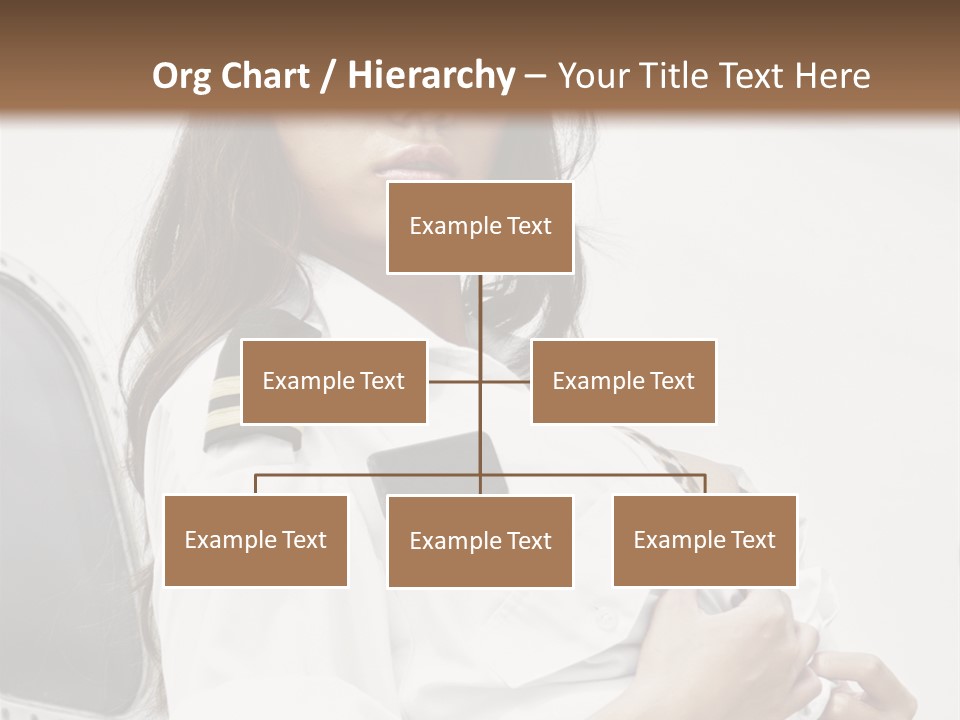 Org Chart / Hierarchy – Your Title Text Here

Example Text

Example Text

Example Text

Example Text

Example Text

Example Text